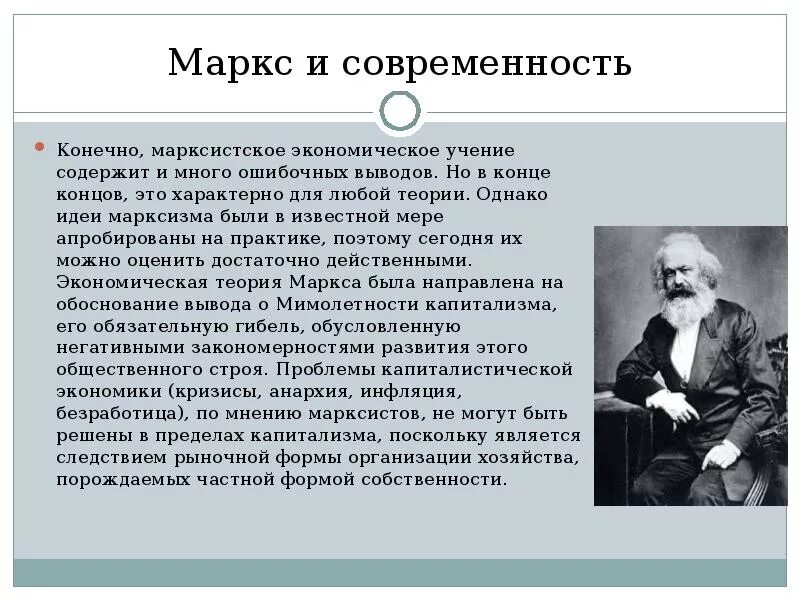 Маркс и современность

Конечно, марксистское экономическое учение содержит и много ошибочных выводов. Но в конце концов, это характерно для любой теории. Однако идеи марксизма были в известной мере апробированы на практике, поэтому сегодня их можно оценить достаточно действенными. Экономическая теория Маркса была направлена на обоснование вывода о Мимолетности капитализма, его обязательную гибель, обусловленную негативными закономерностями развития этого общественного строя. Проблемы капиталистической экономики (кризисы, анархия, инфляция, безработица), по мнению марксистов, не могут быть решены в пределах капитализма, поскольку является следствием рыночной формы организации хозяйства, порождаемых частной формой собственности.